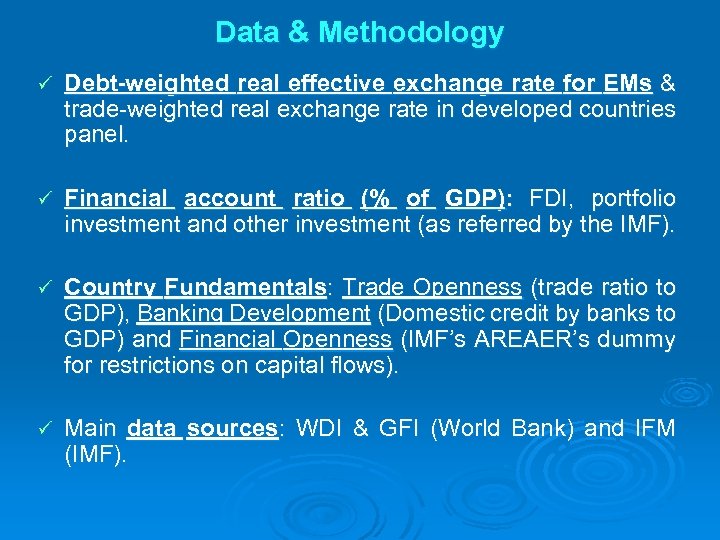 Data & Methodology

✓ Debt-weighted real effective exchange rate for EMs & trade-weighted real exchange rate in developed countries panel.

✓ Financial account ratio (% of GDP): FDI, portfolio investment and other investment (as referred by the IMF).

✓ Country Fundamentals: Trade Openness (trade ratio to GDP), Banking Development (Domestic credit by banks to GDP) and Financial Openness (IMF's AREAER's dummy for restrictions on capital flows).

✓ Main data sources: WDI & GFI (World Bank) and IFM (IMF).